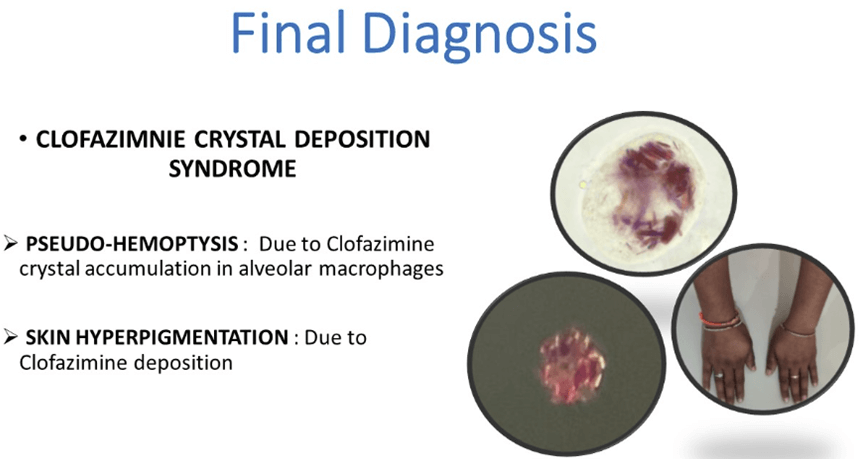 Final Diagnosis

• CLOFAZIMNIE CRYSTAL DEPOSITION SYNDROME

➢ PSEUDO-HEMOPTYSIS : Due to Clofazimine crystal accumulation in alveolar macrophages

➢ SKIN HYPERPIGMENTATION : Due to Clofazimine deposition